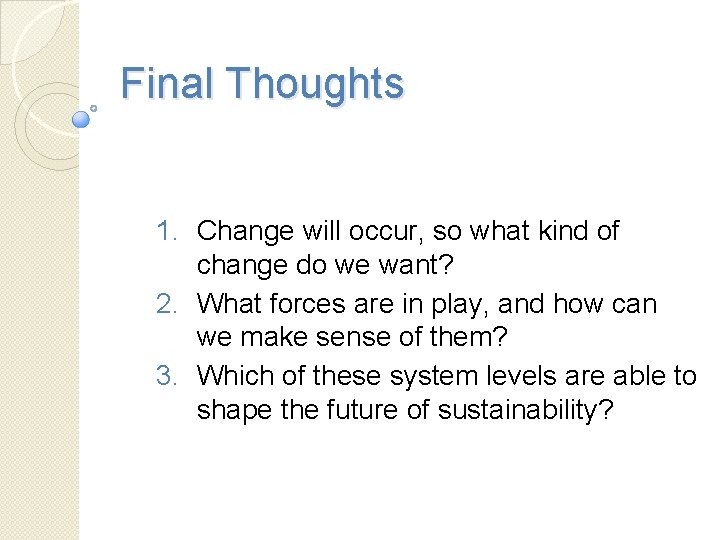 Final Thoughts

1. Change will occur, so what kind of change do we want?
2. What forces are in play, and how can we make sense of them?
3. Which of these system levels are able to shape the future of sustainability?